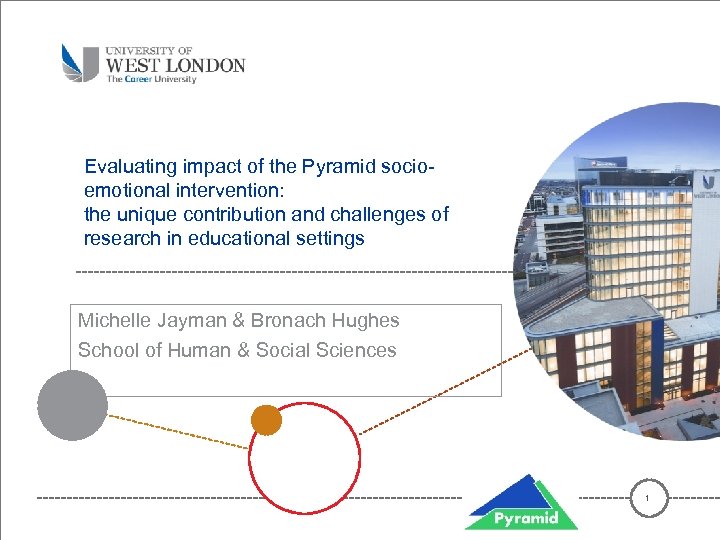 UNIVERSITY OF
WEST LONDON
The Career University

Evaluating impact of the Pyramid socio-emotional intervention:
the unique contribution and challenges of research in educational settings

Michelle Jayman & Bronach Hughes
School of Human & Social Sciences

Pyramid

1